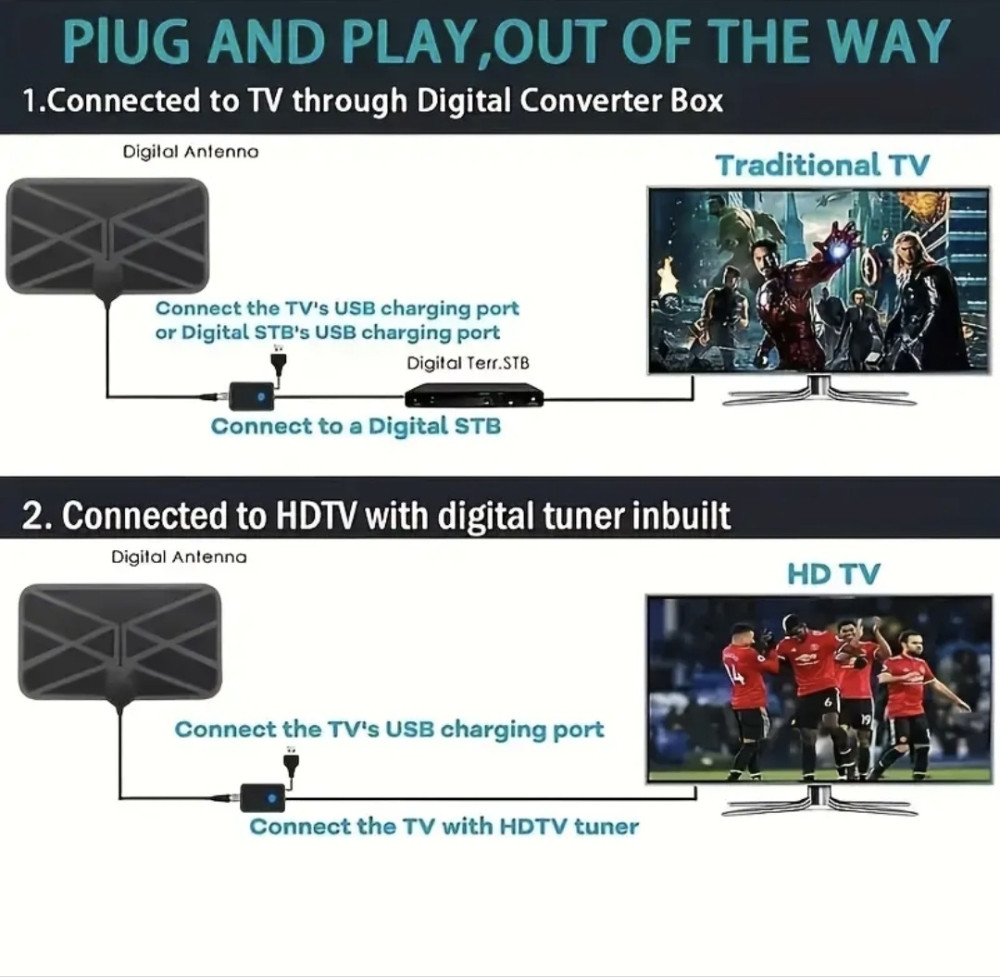 PIUG AND PLAY,OUT OF THE WAY

1.Connected to TV through Digital Converter Box

Digital Antenna

Traditional TV

Connect the TV's USB charging port or Digital STB's USB charging port

Digital Terr.STB

Connect to a Digital STB

2. Connected to HDTV with digital tuner inbuilt

Digital Antenna

HD TV

Connect the TV's USB charging port

Connect the TV with HDTV tuner